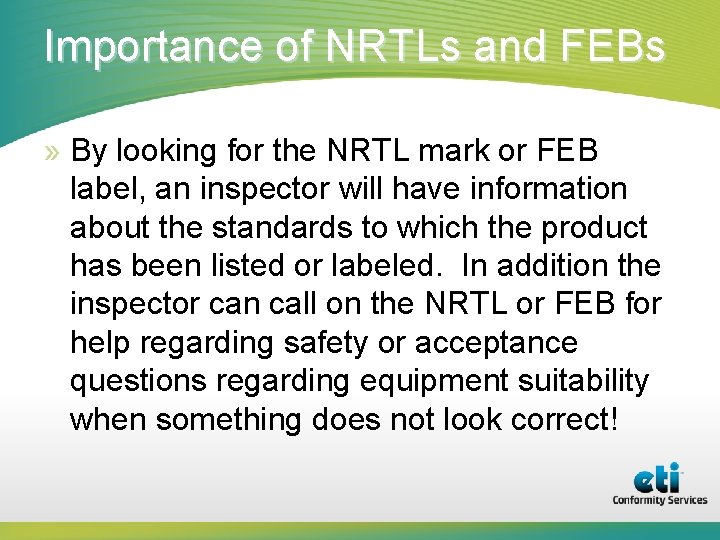 Importance of NRTLs and FEBs

» By looking for the NRTL mark or FEB label, an inspector will have information about the standards to which the product has been listed or labeled. In addition the inspector can call on the NRTL or FEB for help regarding safety or acceptance questions regarding equipment suitability when something does not look correct!

eti
Conformity Services